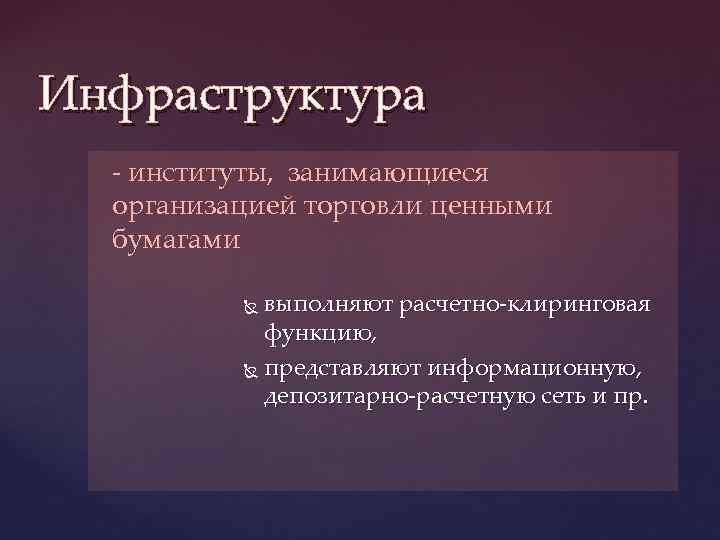 Инфраструктура

- институты, занимающиеся организацией торговли ценными бумагами

выполняют расчетно-клиринговая функцию,
представляют информационную, депозитарно-расчетную сеть и пр.